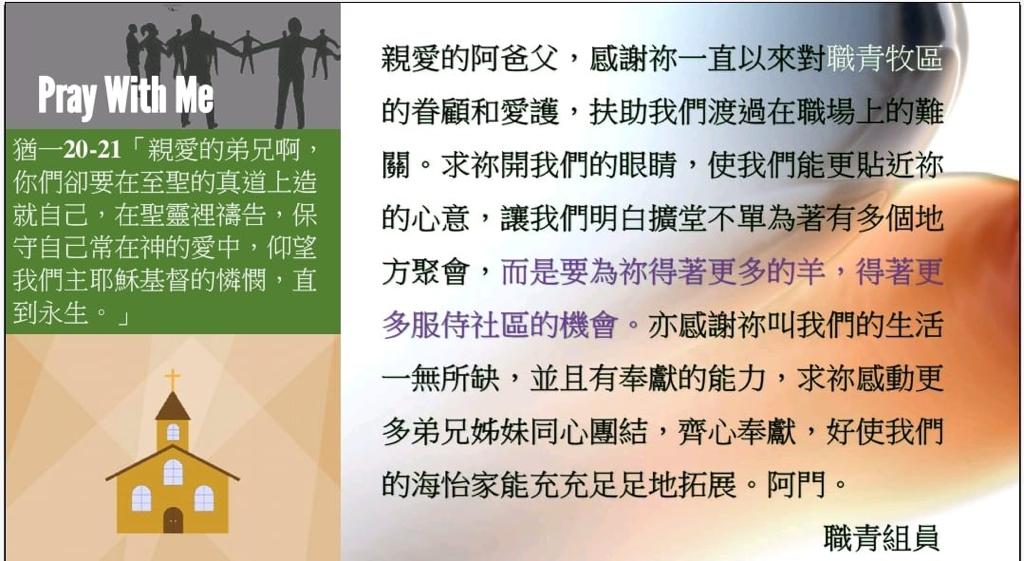 Pray With Me

猶一20-21「親愛的弟兄啊，你們卻要在至聖的真道上造就自己，在聖靈裡禱告，保守自己常在神的愛中，仰望我們主耶穌基督的憐憫，直到永生。」

親愛的阿爸父，感謝祢一直以來對職青牧區的眷顧和愛護，扶助我們渡過在職場上的難關。求祢開我們的眼睛，使我們能更貼近祢的心意，讓我們明白擴堂不單為著有多個地方聚會，而是要為祢得著更多的羊，得著更多服侍社區的機會。亦感謝祢叫我們的生活一無所缺，並且有奉獻的能力，求祢感動更多弟兄姊妹同心團結，齊心奉獻，好使我們的海怡家能充充足足地拓展。阿門。

職青組員